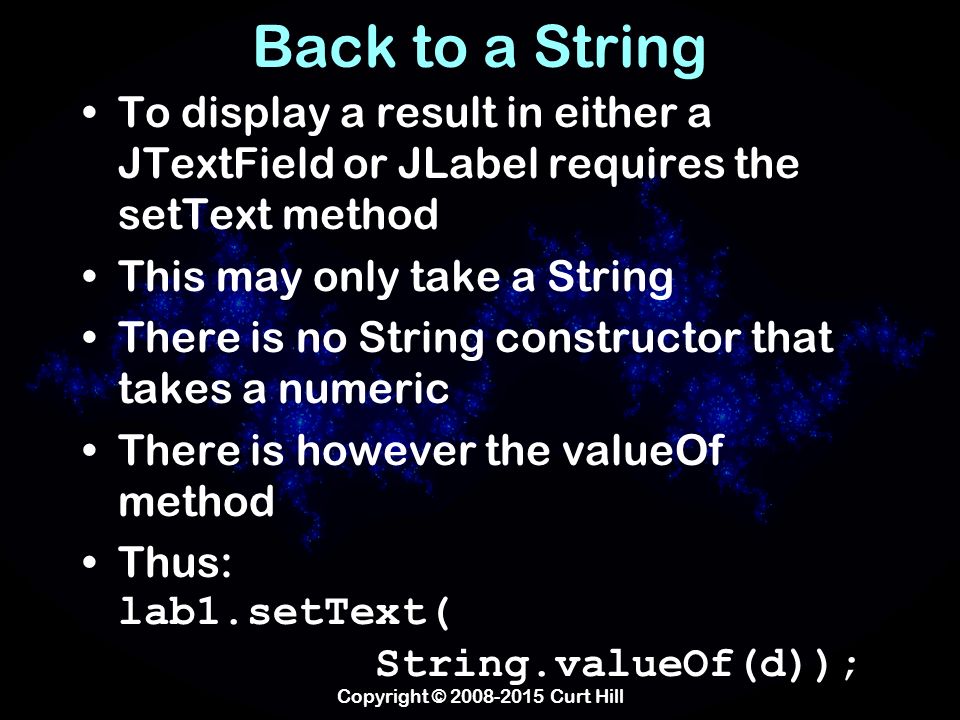 Back to a String

• To display a result in either a JTextField or JLabel requires the setText method

• This may only take a String

• There is no String constructor that takes a numeric

• There is however the valueOf method

• Thus:
lab1.setText(
String.valueOf(d));

Copyright © 2008-2015 Curt Hill